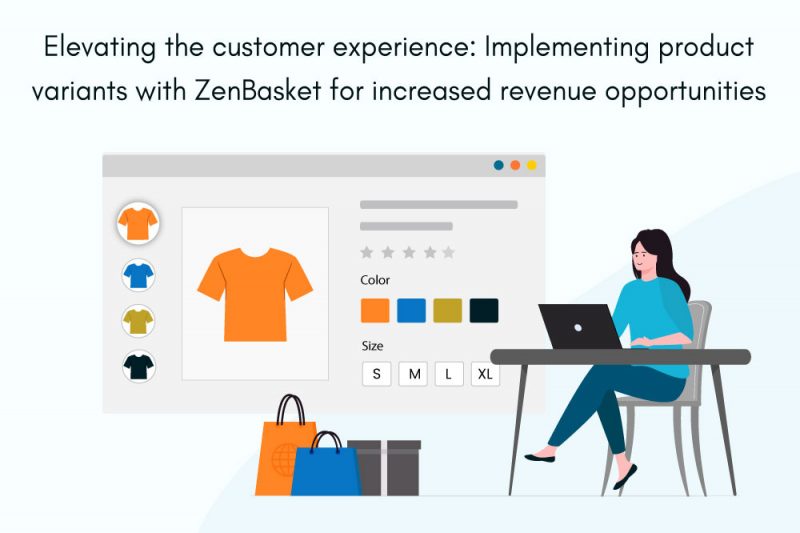 Elevating the customer experience: Implementing product variants with ZenBasket for increased revenue opportunities

Color

Size

S M L XL